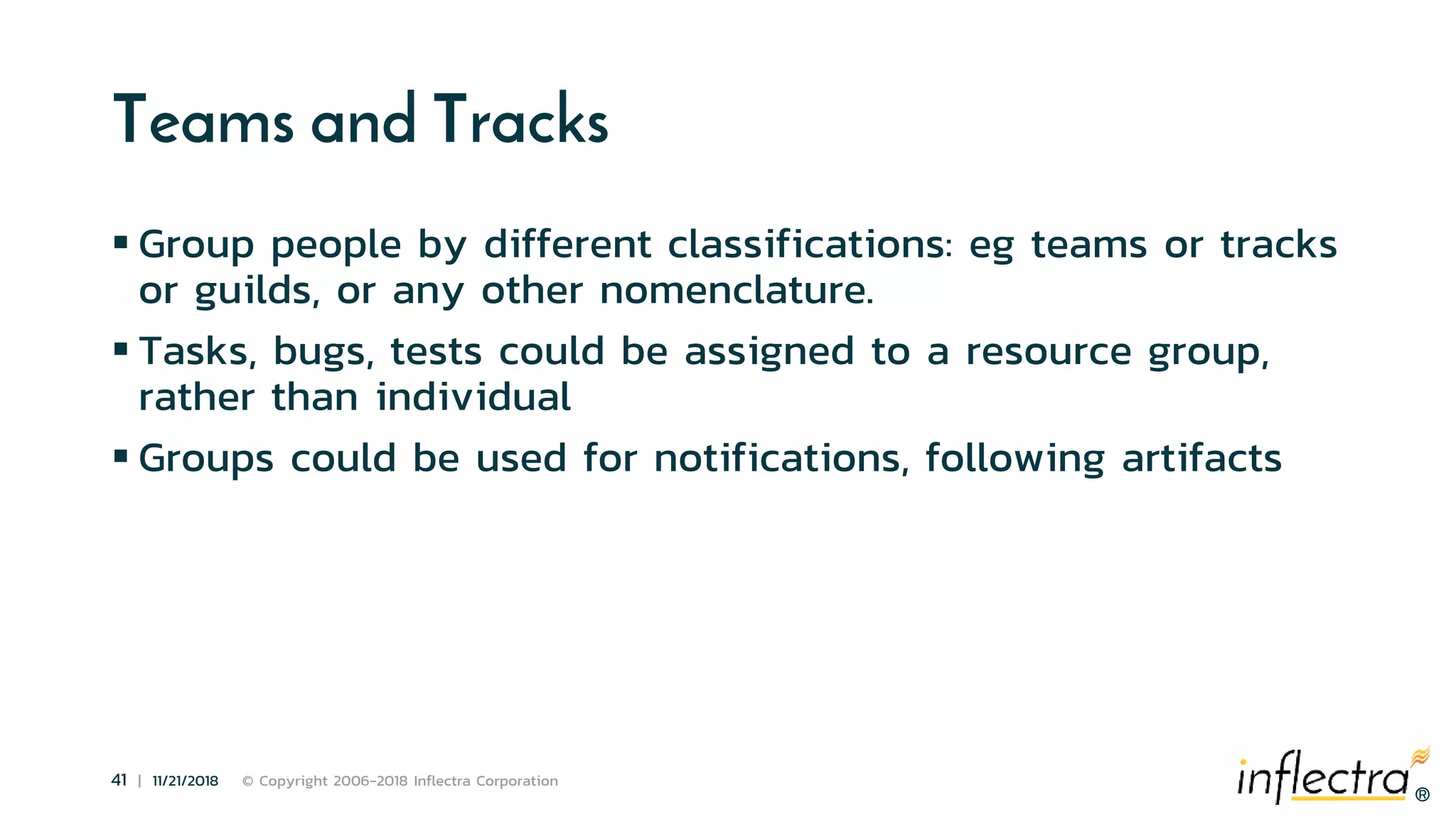 Teams and Tracks

▪ Group people by different classifications: eg teams or tracks or guilds, or any other nomenclature.

▪ Tasks, bugs, tests could be assigned to a resource group, rather than individual

▪ Groups could be used for notifications, following artifacts

41 | 11/21/2018 © Copyright 2006-2018 Inflectra Corporation

inflectra®